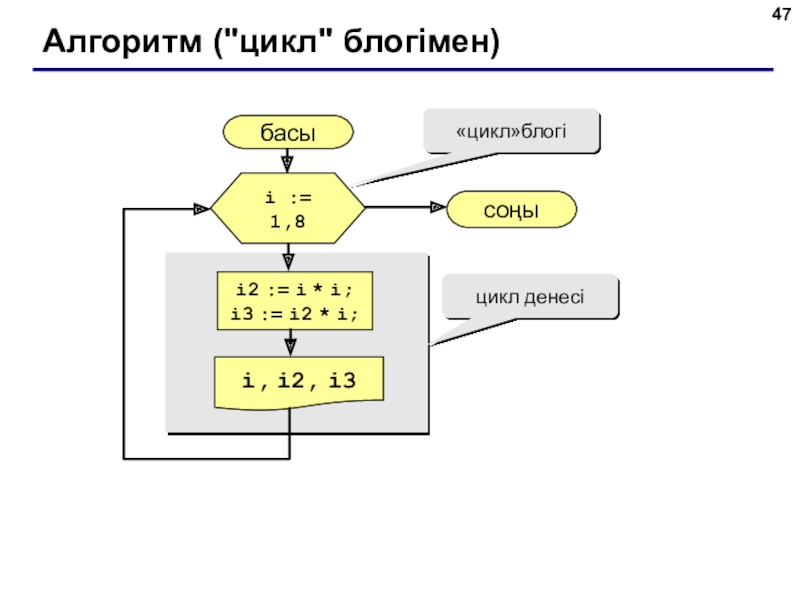 47

Алгоритм ("цикл" блогімен)

басы

«цикл»блогі

i := 1,8

соңы

i2 := i * i;
i3 := i2 * i;

цикл денесі

i, i2, i3